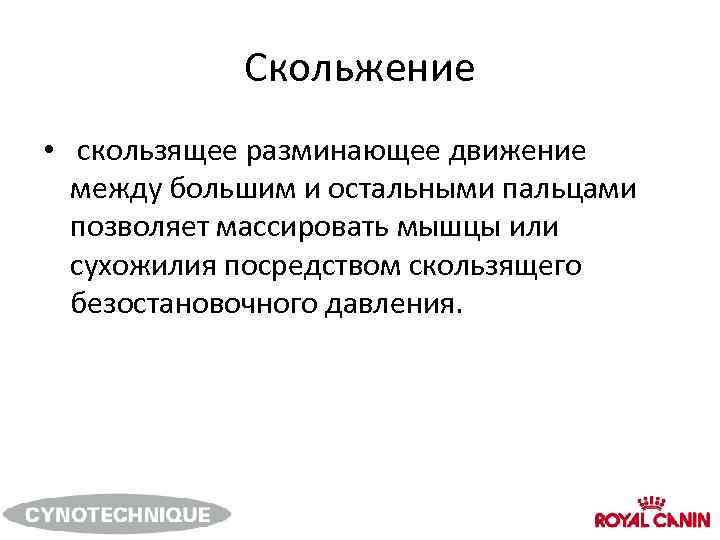 Скольжение

• скользящее разминающее движение между большим и остальными пальцами позволяет массировать мышцы или сухожилия посредством скользящего безостановочного давления.

CYNOTECHNIQUE

ROYAL CANIN